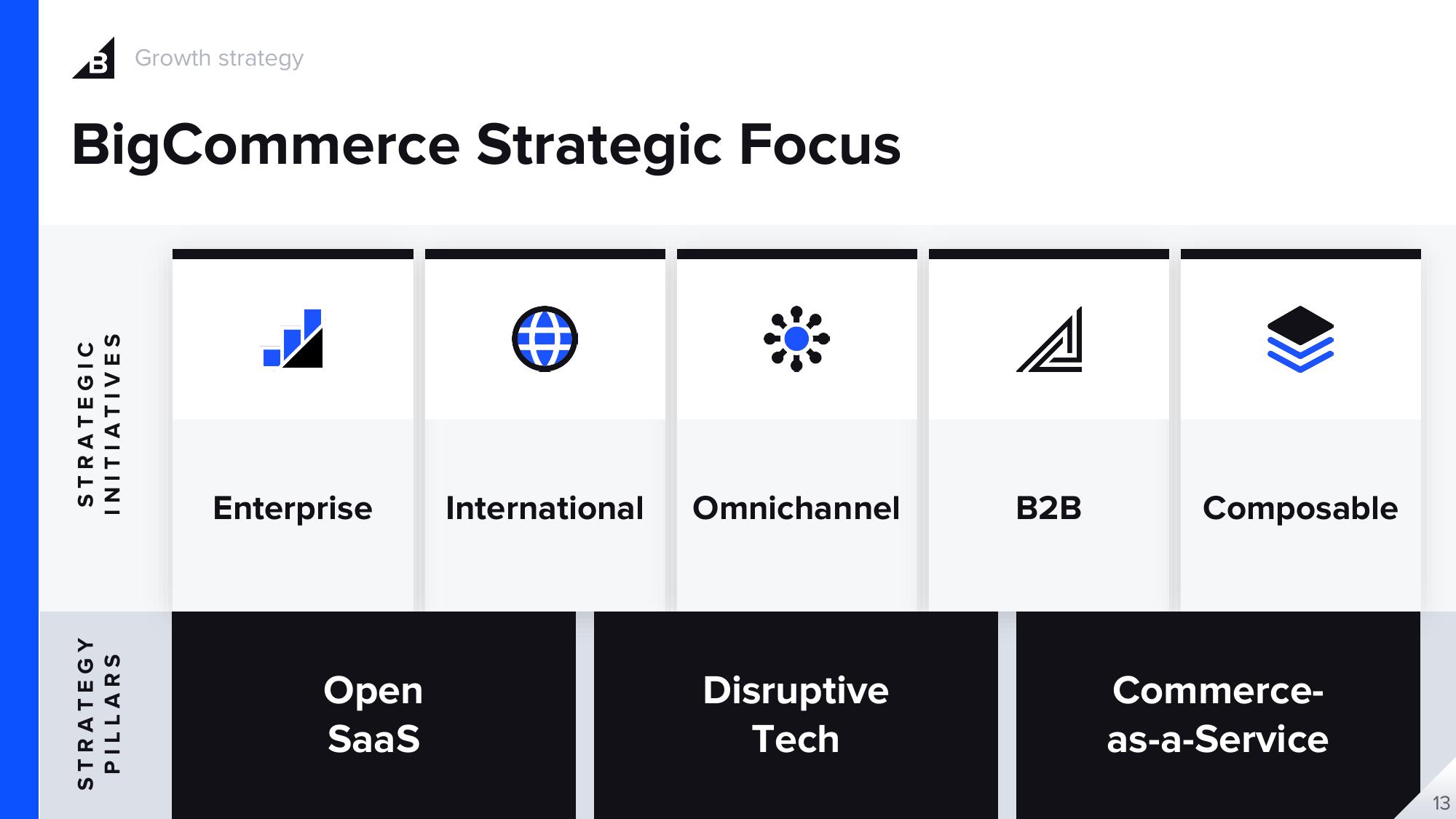 Growth strategy

BigCommerce Strategic Focus

STRATEGIC INITIATIVES

Enterprise

International

Omnichannel

B2B

Composable

STRATEGY PILLARS

Open SaaS

Disruptive Tech

Commerce-as-a-Service

13